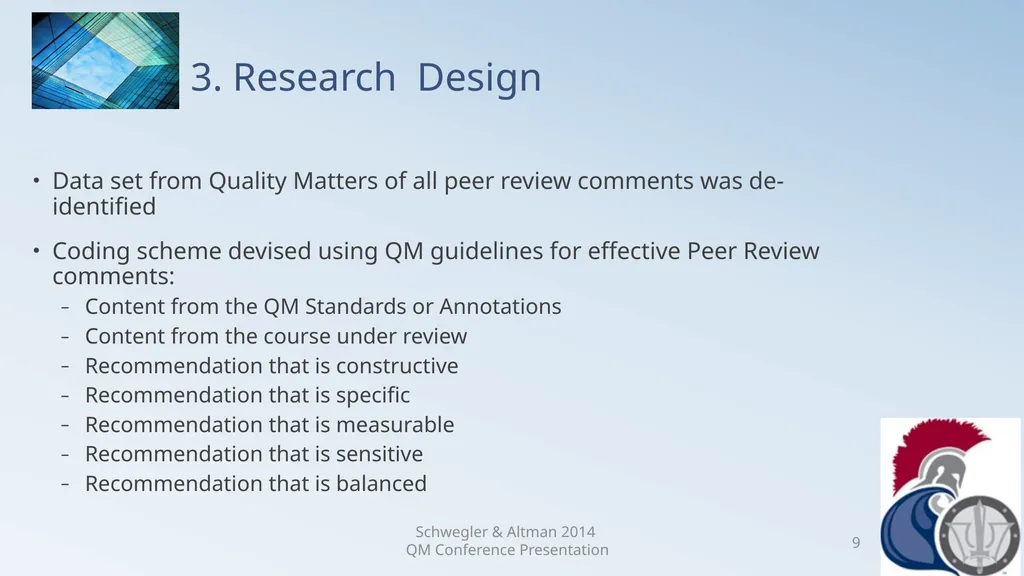 3. Research Design

• Data set from Quality Matters of all peer review comments was de-identified

• Coding scheme devised using QM guidelines for effective Peer Review comments:
– Content from the QM Standards or Annotations
– Content from the course under review
– Recommendation that is constructive
– Recommendation that is specific
– Recommendation that is measurable
– Recommendation that is sensitive
– Recommendation that is balanced

Schwegler & Altman 2014
QM Conference Presentation

9